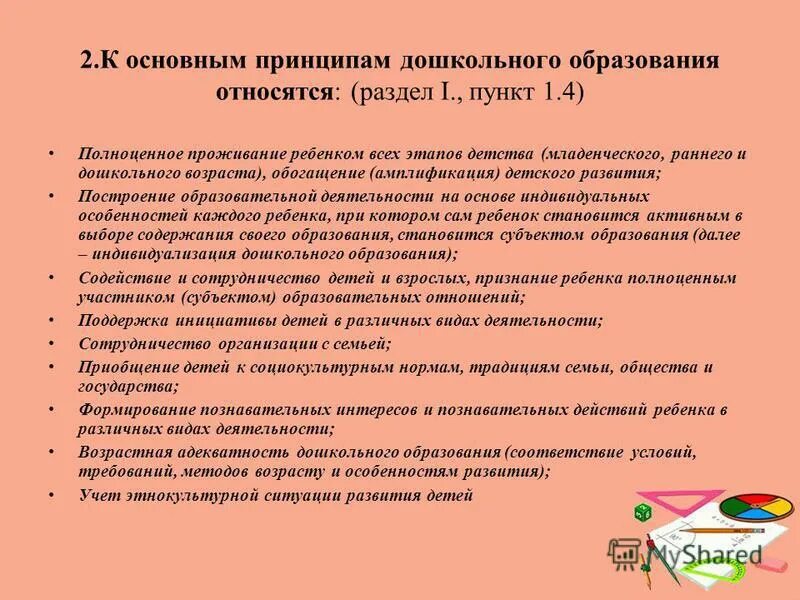 2.К основным принципам дошкольного образования относятся: (раздел I., пункт 1.4)

• Полноценное проживание ребенком всех этапов детства (младенческого, раннего и дошкольного возраста), обогащение (амплификация) детского развития;
• Построение образовательной деятельности на основе индивидуальных особенностей каждого ребенка, при котором сам ребенок становится активным в выборе содержания своего образования, становится субъектом образования (далее – индивидуализация дошкольного образования);
• Содействие и сотрудничество детей и взрослых, признание ребенка полноценным участником (субъектом) образовательных отношений;
• Поддержка инициативы детей в различных видах деятельности;
• Сотрудничество организации с семьей;
• Приобщение детей к социокультурным нормам, традициям семьи, общества и государства;
• Формирование познавательных интересов и познавательных действий ребенка в различных видах деятельности;
• Возрастная адекватность дошкольного образования (соответствие условий, требований, методов возрасту и особенностям развития);
• Учет этнокультурной ситуации развития детей

MyShared